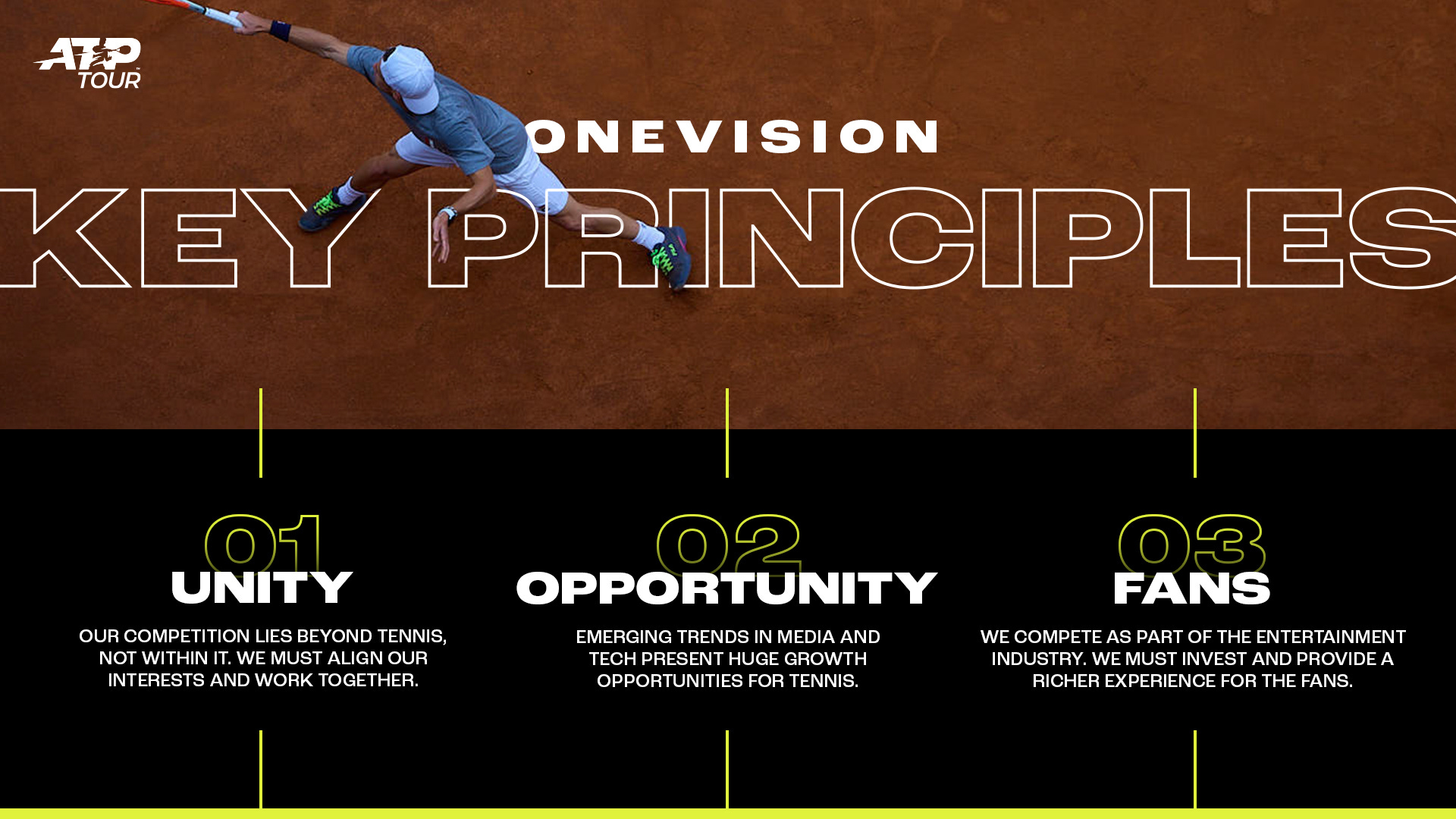 ATP TOUR

ONEVISION

KEY PRINCIPLES

01
UNITY

OUR COMPETITION LIES BEYOND TENNIS, NOT WITHIN IT. WE MUST ALIGN OUR INTERESTS AND WORK TOGETHER.

02
OPPORTUNITY

EMERGING TRENDS IN MEDIA AND TECH PRESENT HUGE GROWTH OPPORTUNITIES FOR TENNIS.

03
FANS

WE COMPETE AS PART OF THE ENTERTAINMENT INDUSTRY. WE MUST INVEST AND PROVIDE A RICHER EXPERIENCE FOR THE FANS.